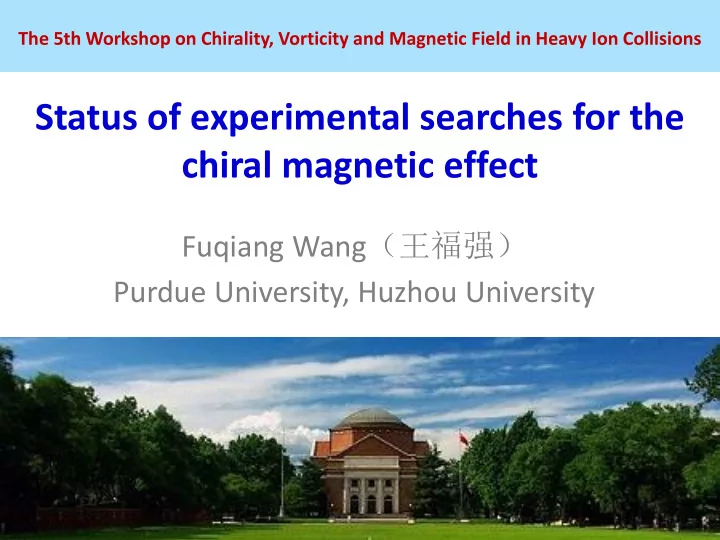 The 5th Workshop on Chirality, Vorticity and Magnetic Field in Heavy Ion Collisions

Status of experimental searches for the chiral magnetic effect

Fuqiang Wang（王福强）
Purdue University, Huzhou University